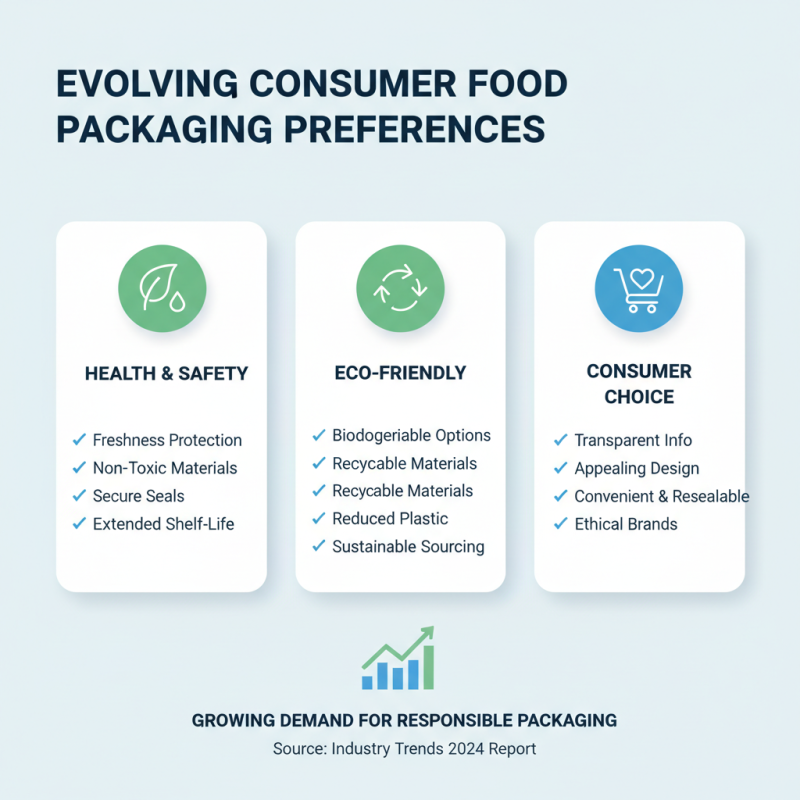 EVOLVING CONSUMER FOOD PACKAGING PREFERENCES

HEALTH & SAFETY

✓ Freshness Protection
✓ Non-Toxic Materials
✓ Secure Seals
✓ Extended Shelf-Life

ECO-FRIENDLY

✓ Biodogeriable Options
✓ Recycable Materials
✓ Recycable Materials
✓ Reduced Plastic
✓ Sustainable Sourcing

CONSUMER CHOICE

✓ Transparent Info
✓ Appealing Design
✓ Convenient & Resealable
✓ Ethical Brands

GROWING DEMAND FOR RESPONSIBLE PACKAGING
Source: Industry Trends 2024 Report